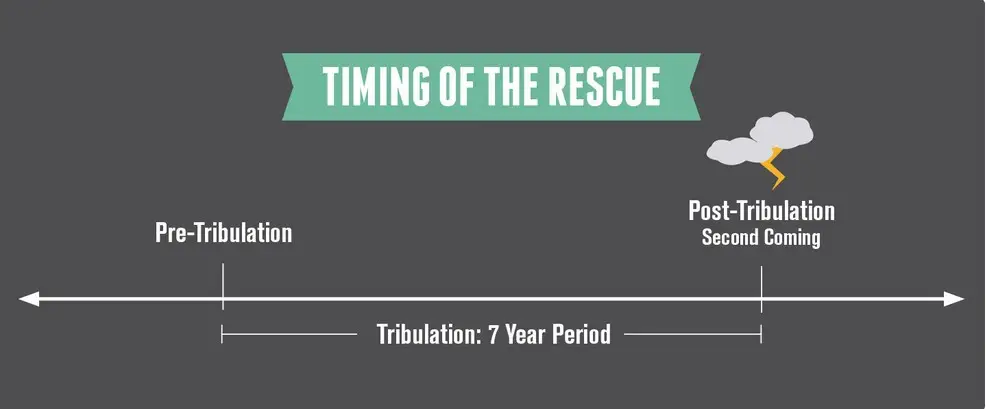 TIMING OF THE RESCUE

Pre-Tribulation

Post-Tribulation
Second Coming

Tribulation: 7 Year Period